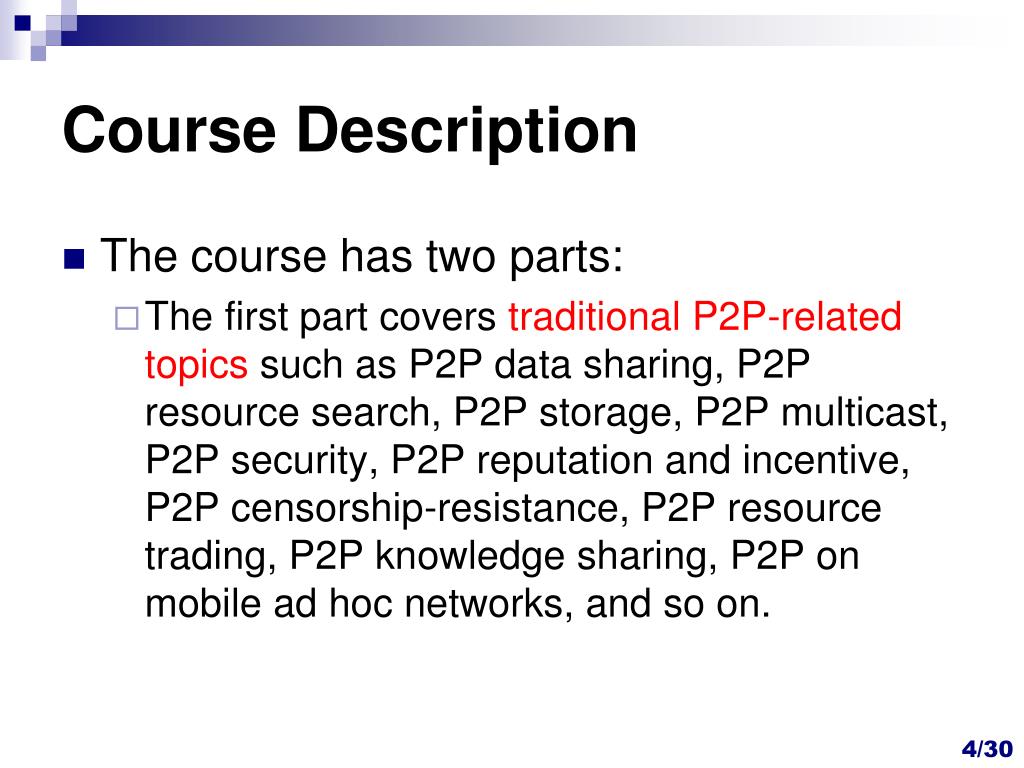 Course Description

The course has two parts:

The first part covers traditional P2P-related topics such as P2P data sharing, P2P resource search, P2P storage, P2P multicast, P2P security, P2P reputation and incentive, P2P censorship-resistance, P2P resource trading, P2P knowledge sharing, P2P on mobile ad hoc networks, and so on.

4/30